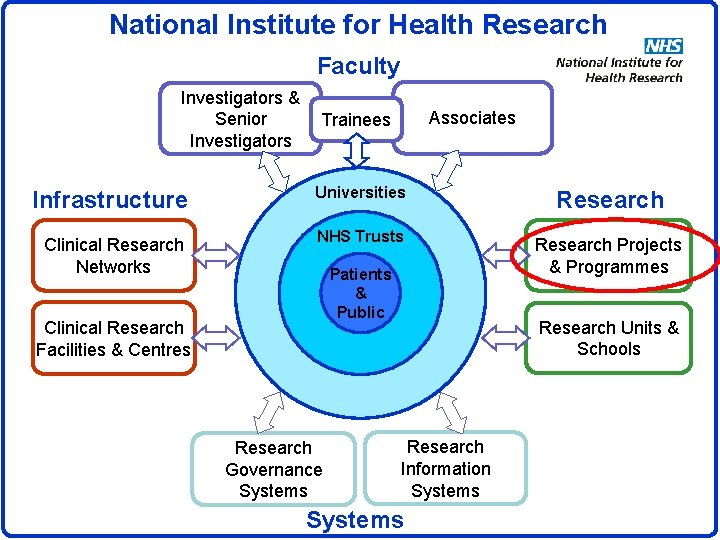 National Institute for Health Research

NHS
National Institute for Health Research

Faculty

Investigators & Senior Investigators

Trainees

Associates

Infrastructure

Clinical Research Networks

Clinical Research Facilities & Centres

Universities

NHS Trusts

Patients & Public

Research

Research Projects & Programmes

Research Units & Schools

Research Governance Systems

Research Information Systems

Systems